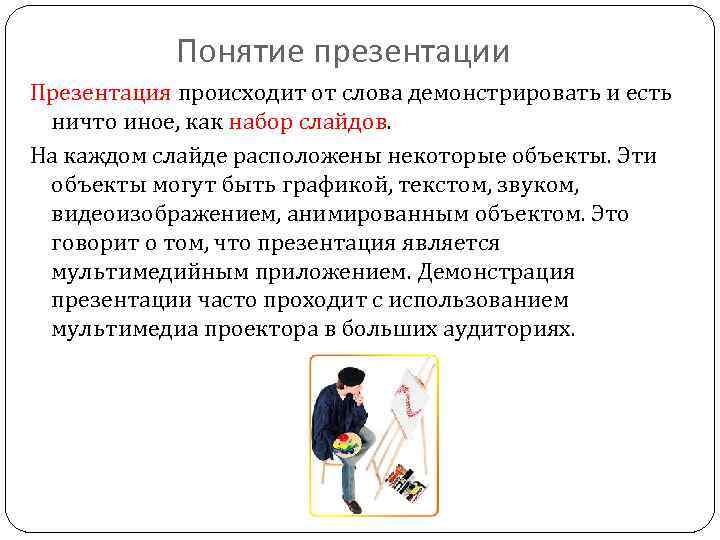 Понятие презентации

Презентация происходит от слова демонстрировать и есть ничто иное, как набор слайдов.

На каждом слайде расположены некоторые объекты. Эти объекты могут быть графикой, текстом, звуком, видеоизображением, анимированным объектом. Это говорит о том, что презентация является мультимедийным приложением. Демонстрация презентации часто проходит с использованием мультимедиа проектора в больших аудиториях.